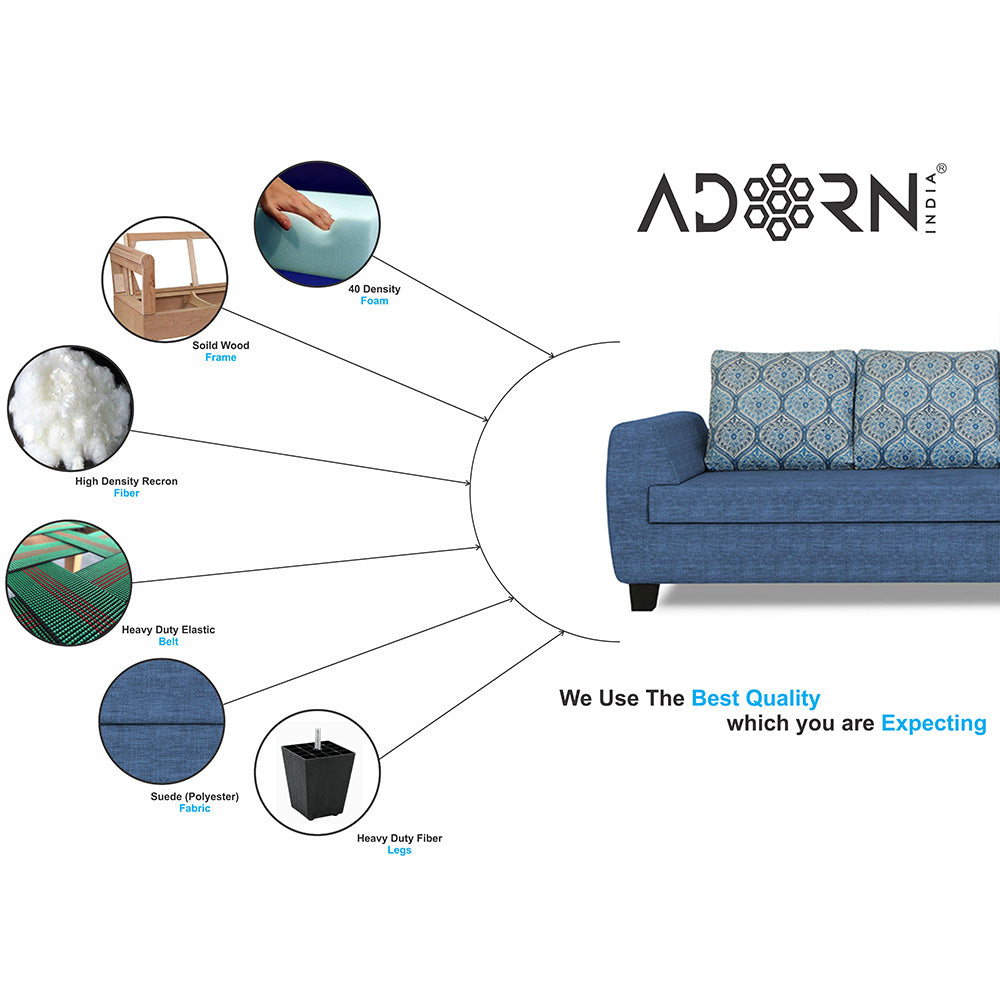 ADORN INDIA®

40 Density
Foam

Soild Wood
Frame

High Density Recron
Fiber

Heavy Duty Elastic
Belt

Suede (Polyester)
Fabric

Heavy Duty Fiber
Legs

We Use The Best Quality
which you are Expecting